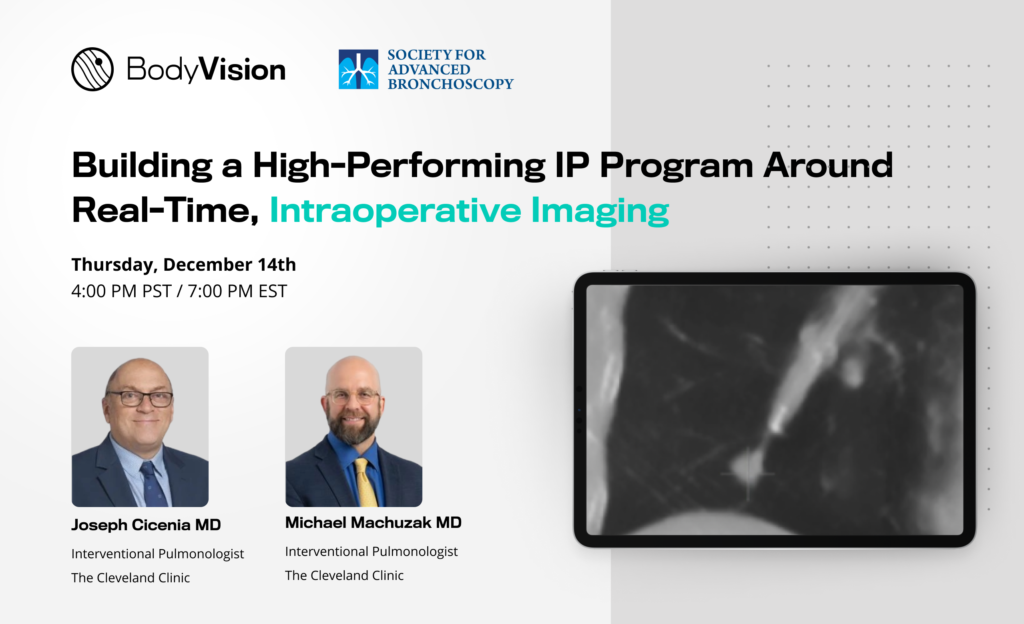 BodyVision

SOCIETY FOR ADVANCED BRONCHOSCOPY

Building a High-Performing IP Program Around Real-Time, Intraoperative Imaging

Thursday, December 14th
4:00 PM PST / 7:00 PM EST

Joseph Cicenia MD
Interventional Pulmonologist
The Cleveland Clinic

Michael Machuzak MD
Interventional Pulmonologist
The Cleveland Clinic